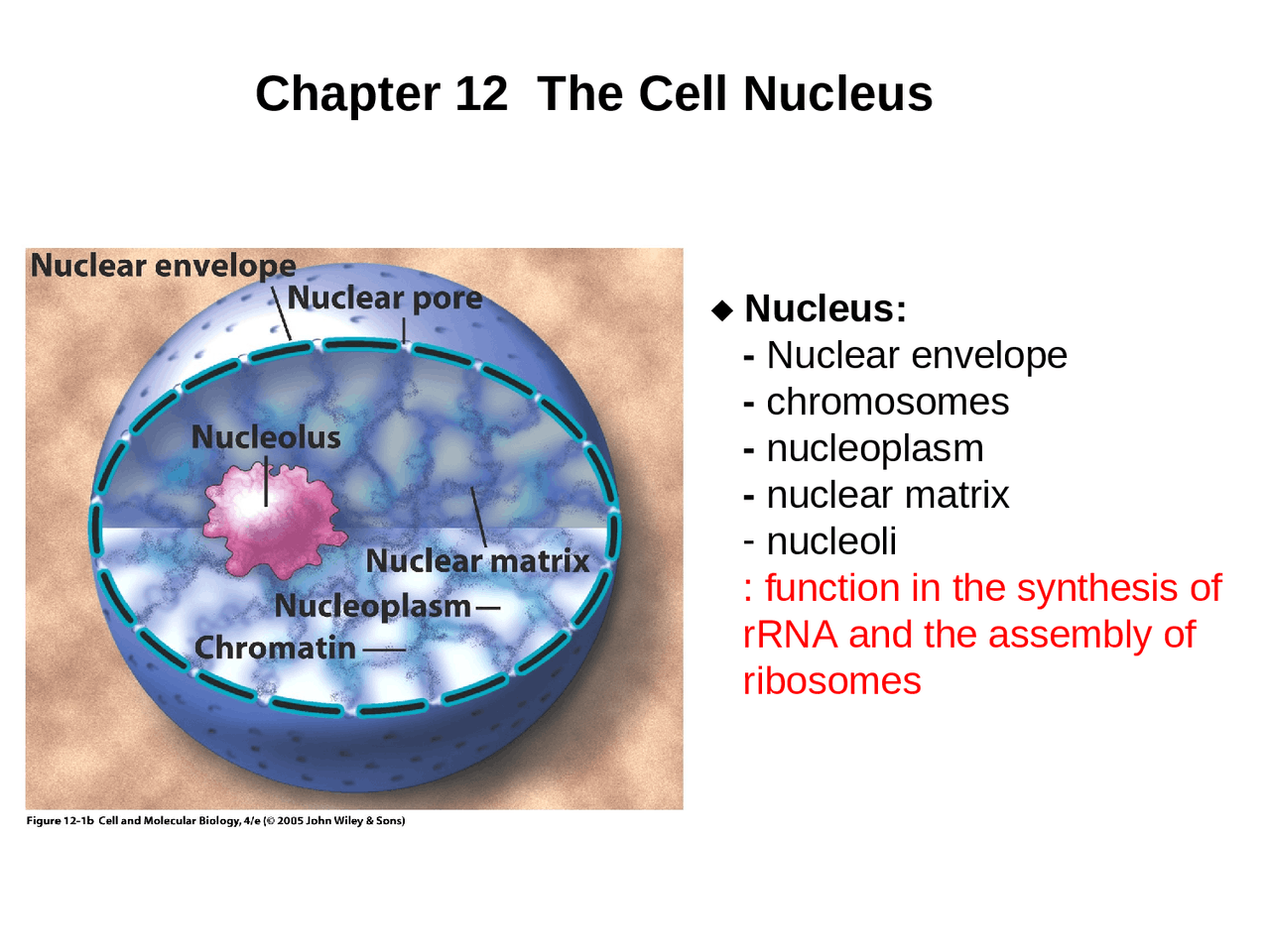 Chapter 12 The Cell Nucleus

Nuclear envelope
Nuclear pore
Nucleolus
Nuclear matrix
Nucleoplasm
Chromatin

Figure 12-1b Cell and Molecular Biology, 4/e (© 2005 John Wiley & Sons)

◆ Nucleus:
- Nuclear envelope
- chromosomes
- nucleoplasm
- nuclear matrix
- nucleoli
: function in the synthesis of rRNA and the assembly of ribosomes